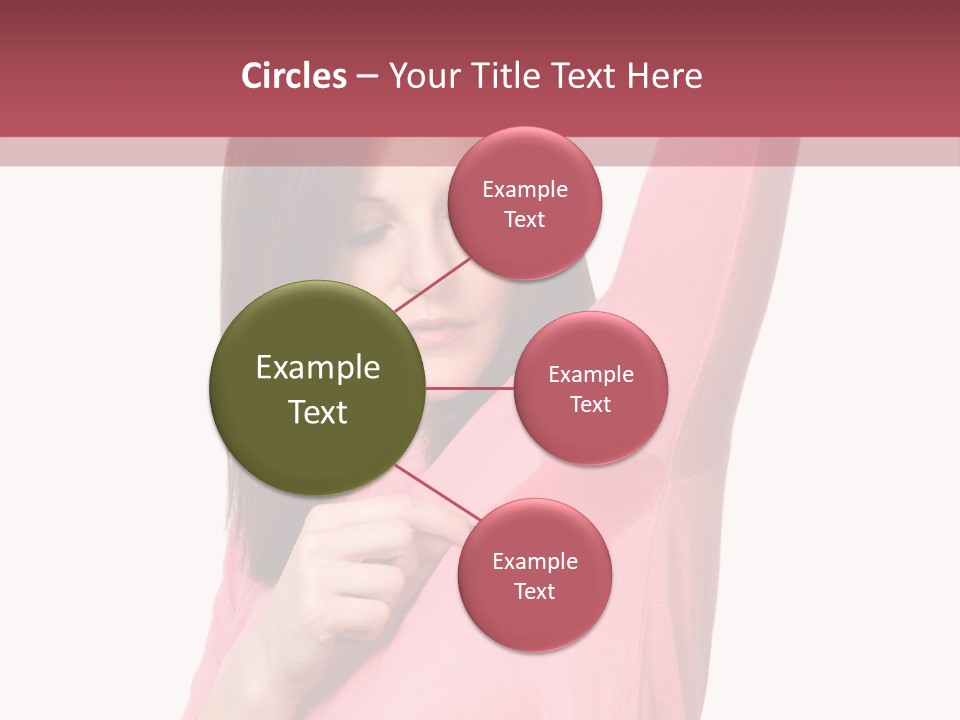 Circles – Your Title Text Here

Example Text

Example Text

Example Text

Example Text